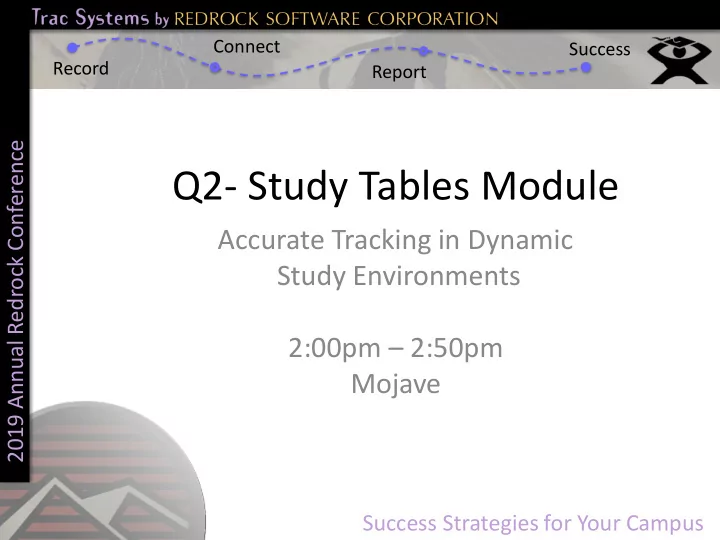 Trac Systems by REDROCK SOFTWARE CORPORATION

Record
Connect
Report
Success

2019 Annual Redrock Conference

Q2- Study Tables Module

Accurate Tracking in Dynamic Study Environments

2:00pm – 2:50pm
Mojave

Success Strategies for Your Campus